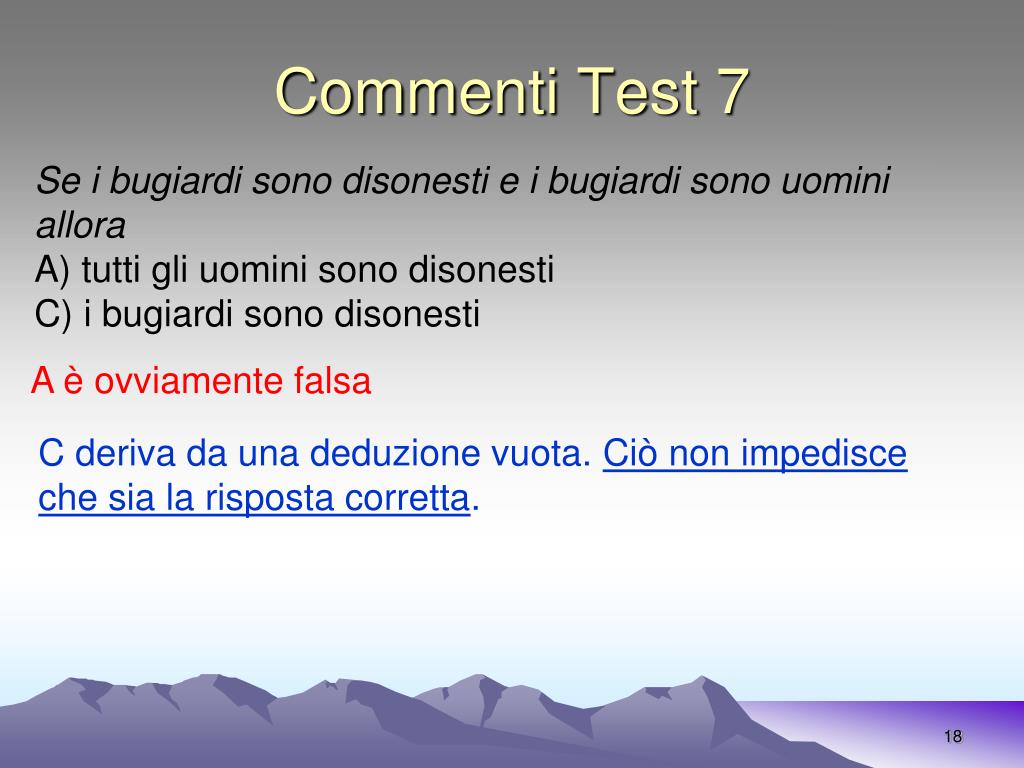 Commenti Test 7

Se i bugiardi sono disonesti e i bugiardi sono uomini allora
A) tutti gli uomini sono disonesti
C) i bugiardi sono disonesti

A è ovviamente falsa

C deriva da una deduzione vuota. Ciò non impedisce che sia la risposta corretta.

18